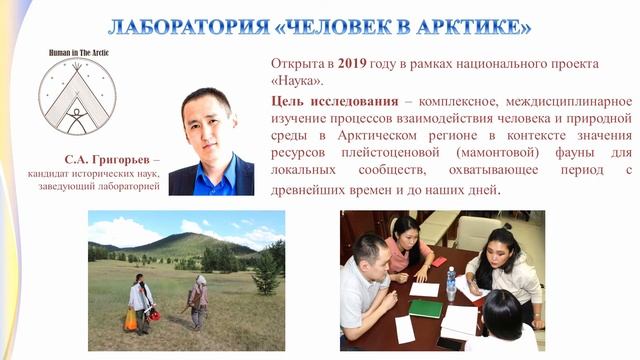 ЛАБОРАТОРИЯ «ЧЕЛОВЕК В АРКТИКЕ»

Human in The Arctic

С.А. Григорьев – кандидат исторических наук, заведующий лабораторией

Открыта в 2019 году в рамках национального проекта «Наука».

Цель исследования – комплексное, междисциплинарное изучение процессов взаимодействия человека и природной среды в Арктическом регионе в контексте значения ресурсов плейстоценовой (мамонтовой) фауны для локальных сообществ, охватывающее период с древнейших времен и до наших дней.